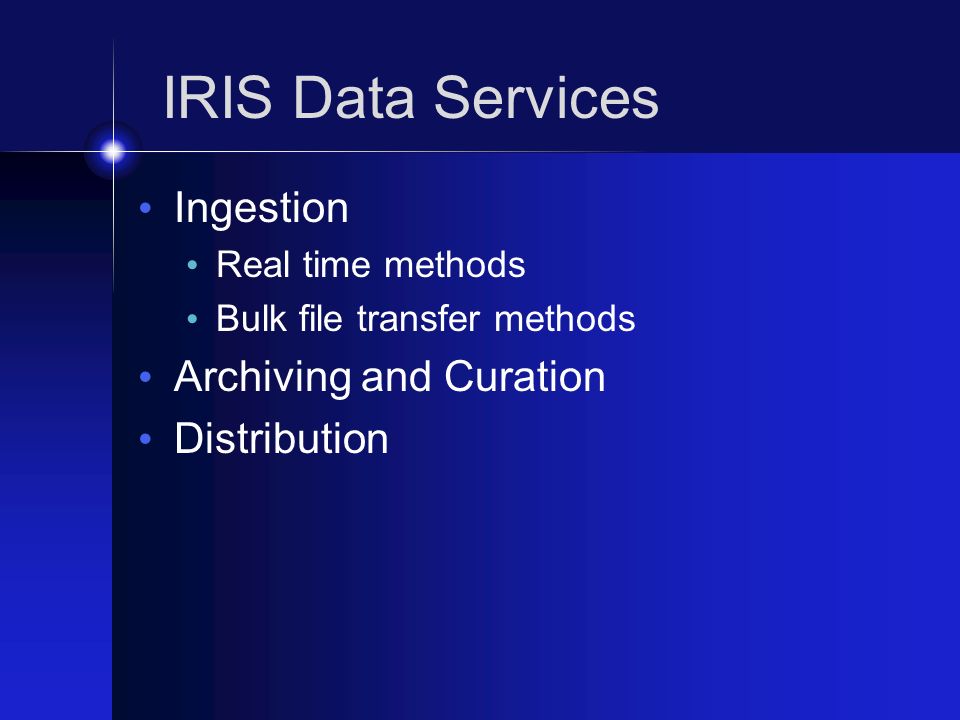 IRIS Data Services

• Ingestion
  • Real time methods
  • Bulk file transfer methods
• Archiving and Curation
• Distribution